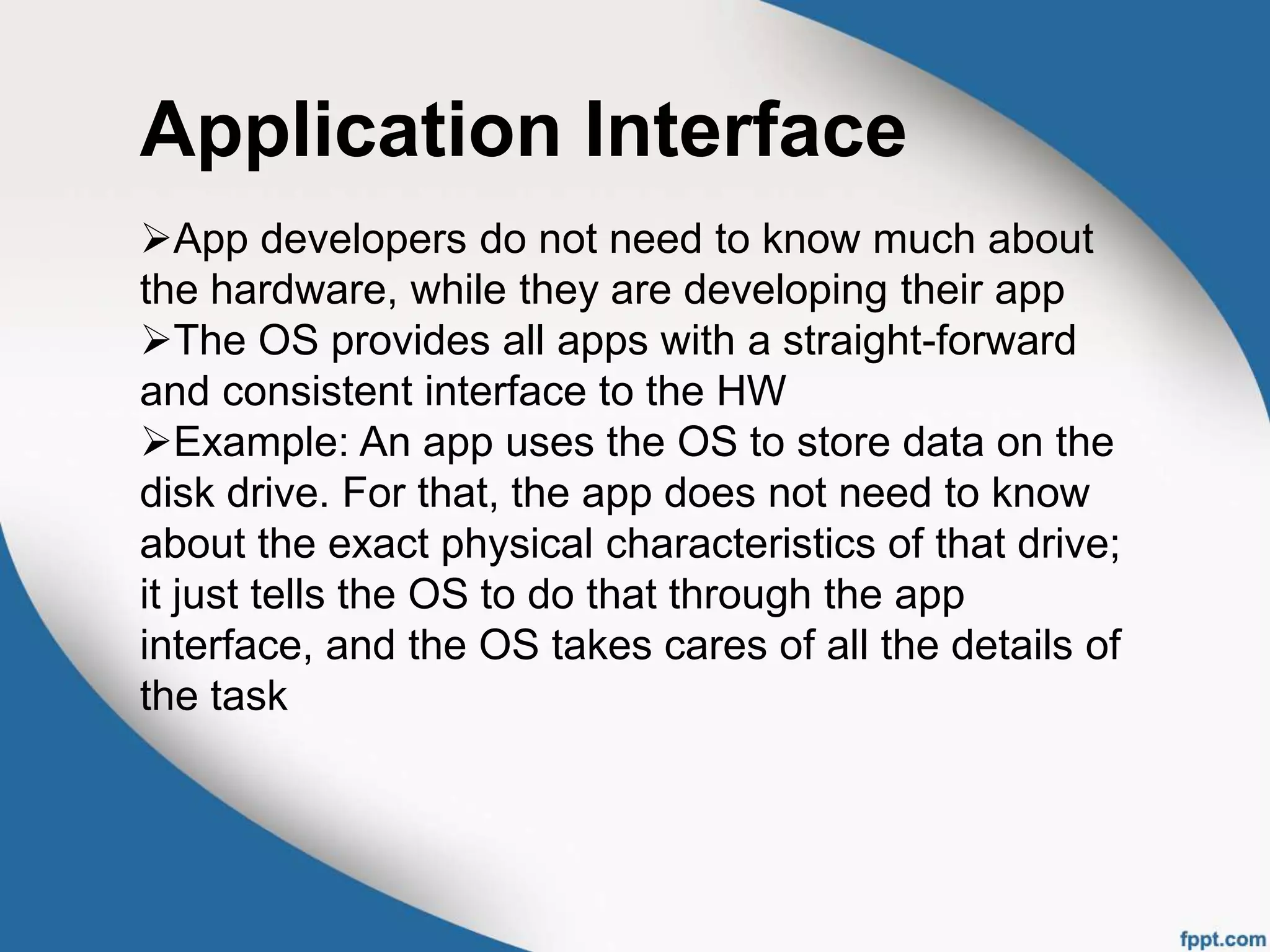 Application Interface

➢App developers do not need to know much about the hardware, while they are developing their app

➢The OS provides all apps with a straight-forward and consistent interface to the HW

➢Example: An app uses the OS to store data on the disk drive. For that, the app does not need to know about the exact physical characteristics of that drive; it just tells the OS to do that through the app interface, and the OS takes cares of all the details of the task

fppt.com